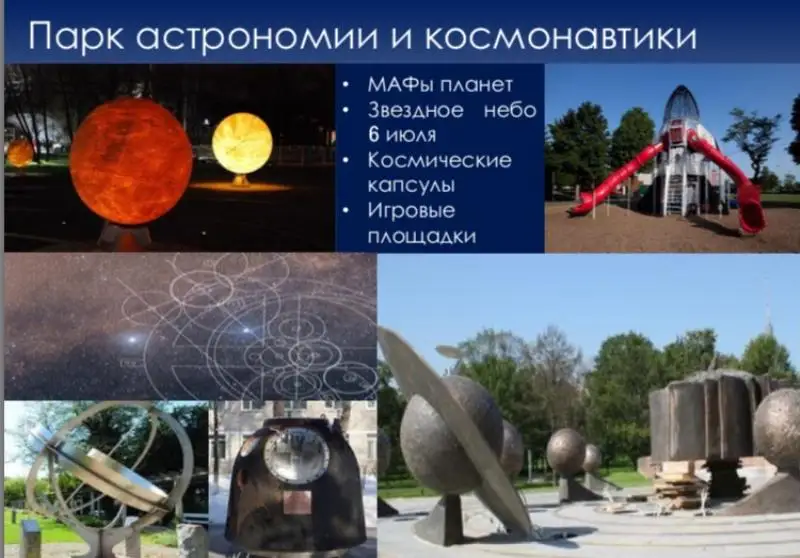 Парк астрономии и космонавтики

• МАФы планет
• Звездное небо 6 июля
• Космические капсулы
• Игровые площадки